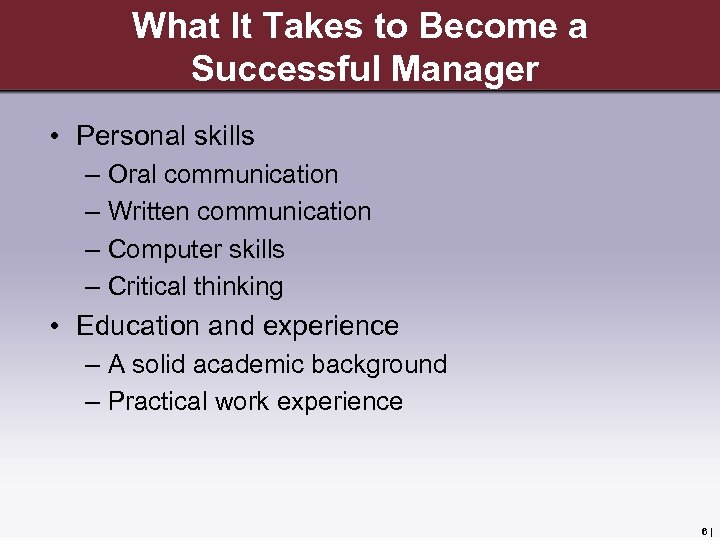 What It Takes to Become a Successful Manager

• Personal skills
– Oral communication
– Written communication
– Computer skills
– Critical thinking
• Education and experience
– A solid academic background
– Practical work experience

6 |